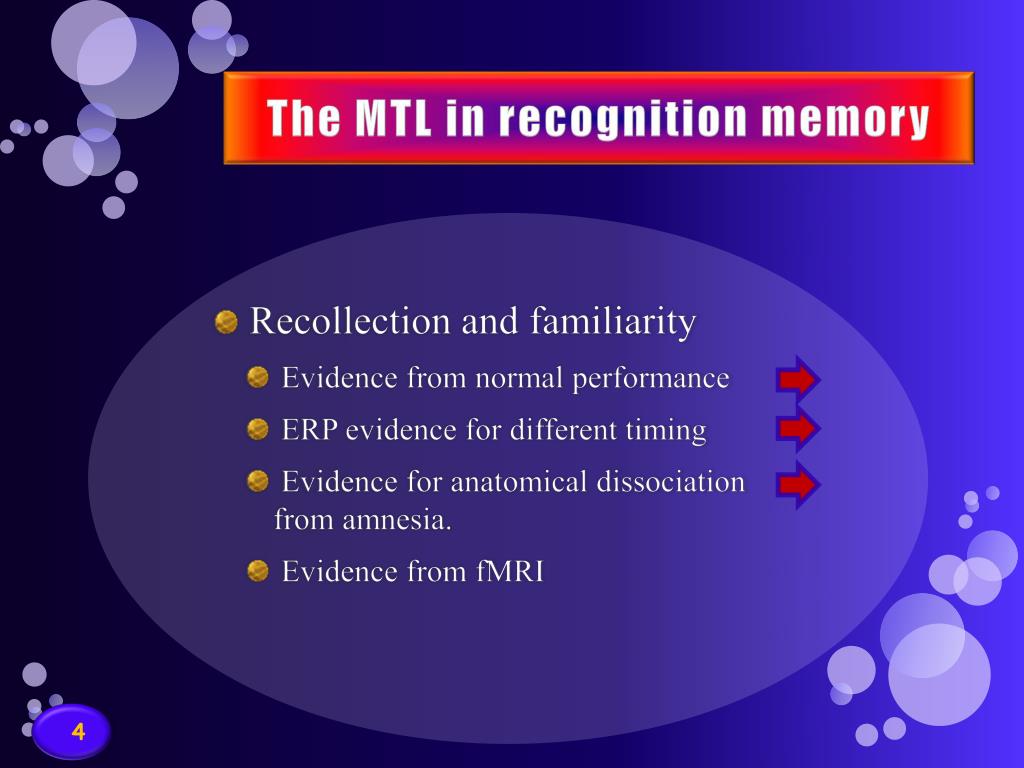 The MTL in recognition memory

Recollection and familiarity

Evidence from normal performance

ERP evidence for different timing

Evidence for anatomical dissociation from amnesia.

Evidence from fMRI

4